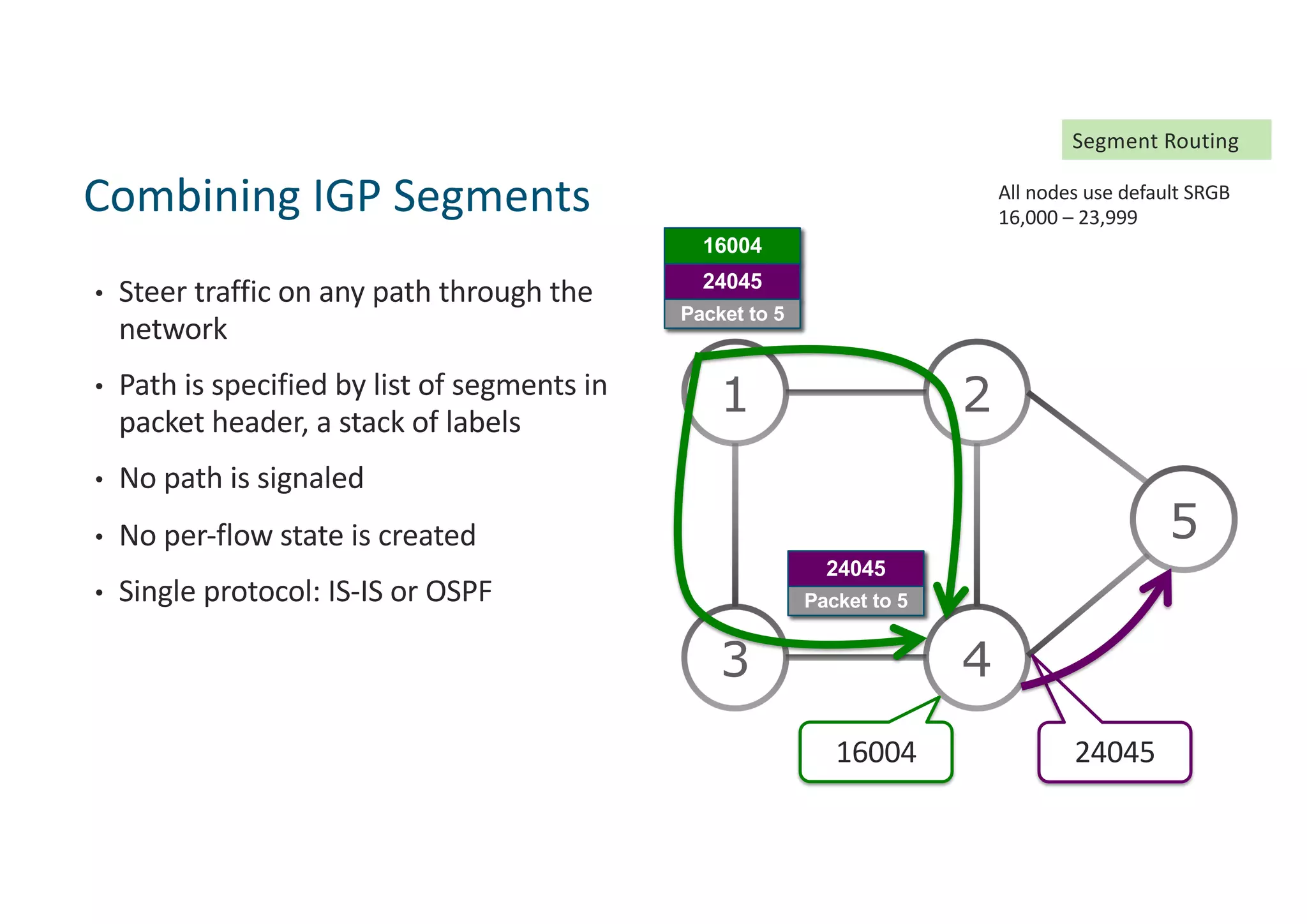 Segment Routing

Combining IGP Segments

All nodes use default SRGB 16,000 – 23,999

• Steer traffic on any path through the network

• Path is specified by list of segments in packet header, a stack of labels

• No path is signaled

• No per-flow state is created

• Single protocol: IS-IS or OSPF

16004
24045
Packet to 5

1

2

5

24045
Packet to 5

3

4

16004

24045